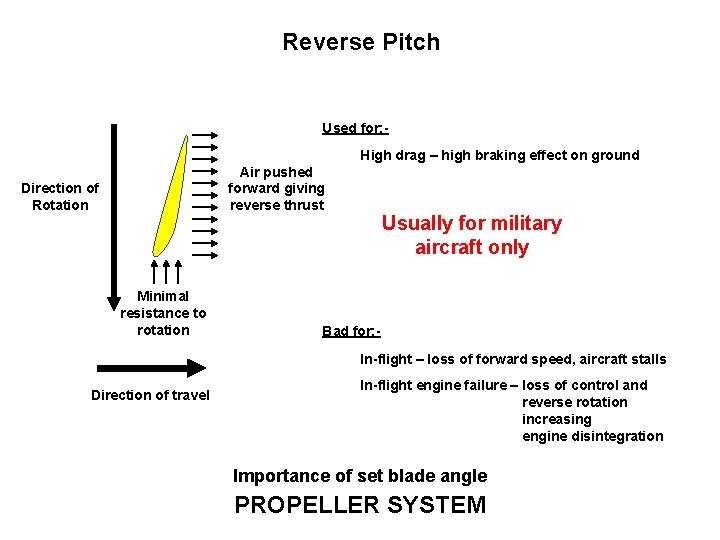 Reverse Pitch

Direction of Rotation

Air pushed forward giving reverse thrust

Minimal resistance to rotation

Direction of travel

Used for:-

High drag – high braking effect on ground

Usually for military aircraft only

Bad for:-

In-flight – loss of forward speed, aircraft stalls

In-flight engine failure – loss of control and reverse rotation increasing engine disintegration

Importance of set blade angle

PROPELLER SYSTEM